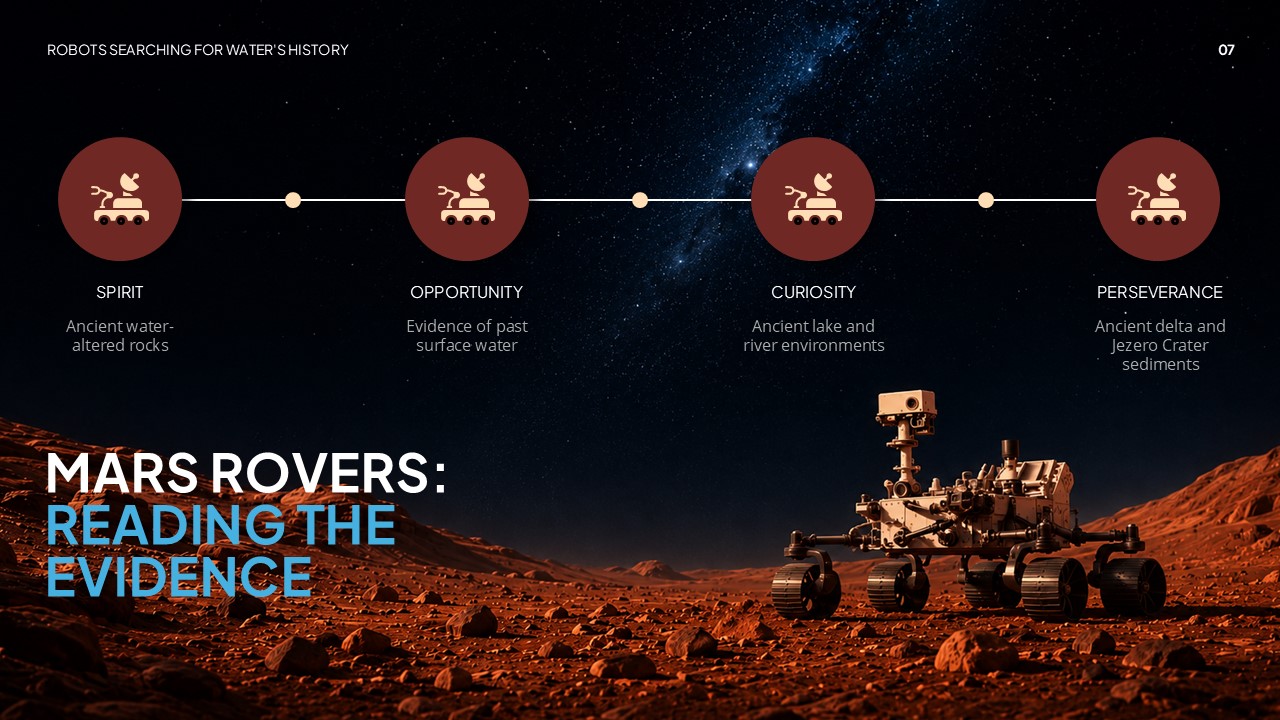 ROBOTS SEARCHING FOR WATER'S HISTORY

07

SPIRIT

Ancient water-altered rocks

OPPORTUNITY

Evidence of past surface water

CURIOSITY

Ancient lake and river environments

PERSEVERANCE

Ancient delta and Jezero Crater sediments

MARS ROVERS: READING THE EVIDENCE